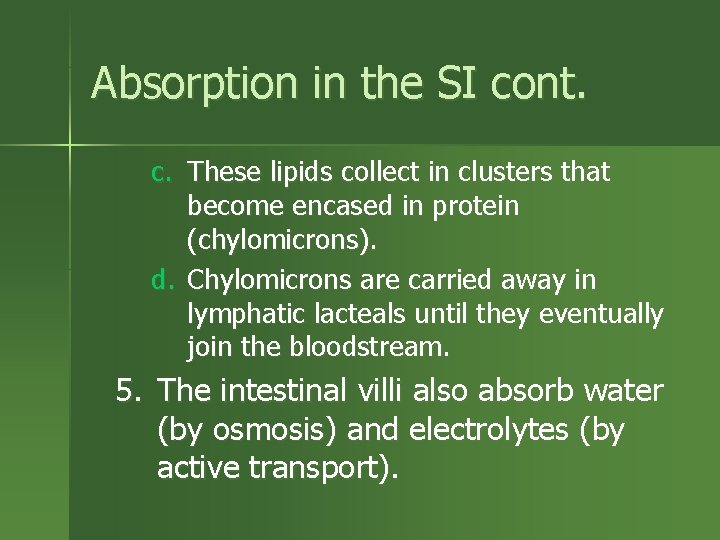 Absorption in the SI cont.

c. These lipids collect in clusters that become encased in protein (chylomicrons).

d. Chylomicrons are carried away in lymphatic lacteals until they eventually join the bloodstream.

5. The intestinal villi also absorb water (by osmosis) and electrolytes (by active transport).